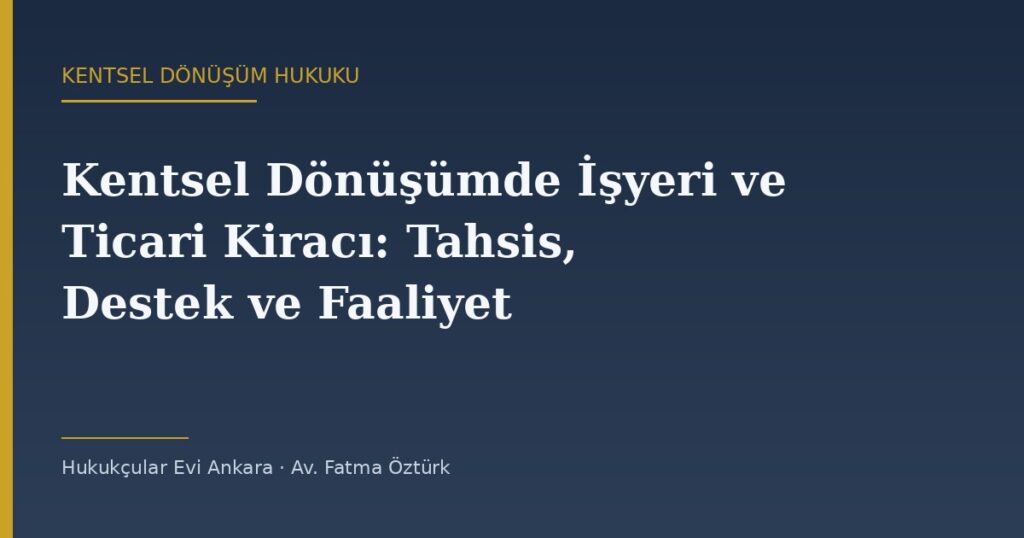 KENTSEL DÖNÜŞÜM HUKUKU

Kentsel Dönüşümde İşyeri ve Ticari Kiracı: Tahsis, Destek ve Faaliyet

Hukukçular Evi Ankara · Av. Fatma Öztürk